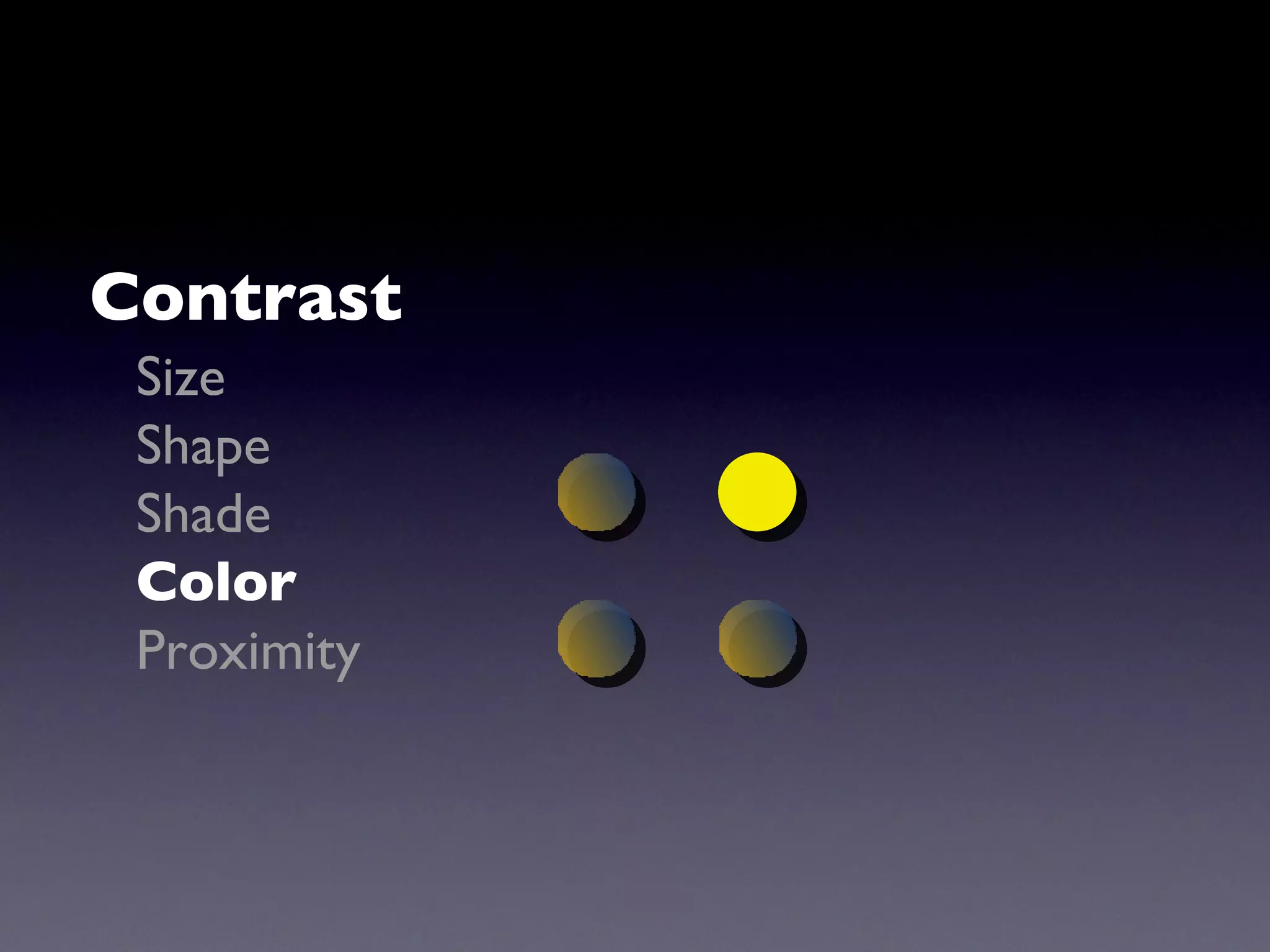 Contrast

Size

Shape

Shade

Color

Proximity